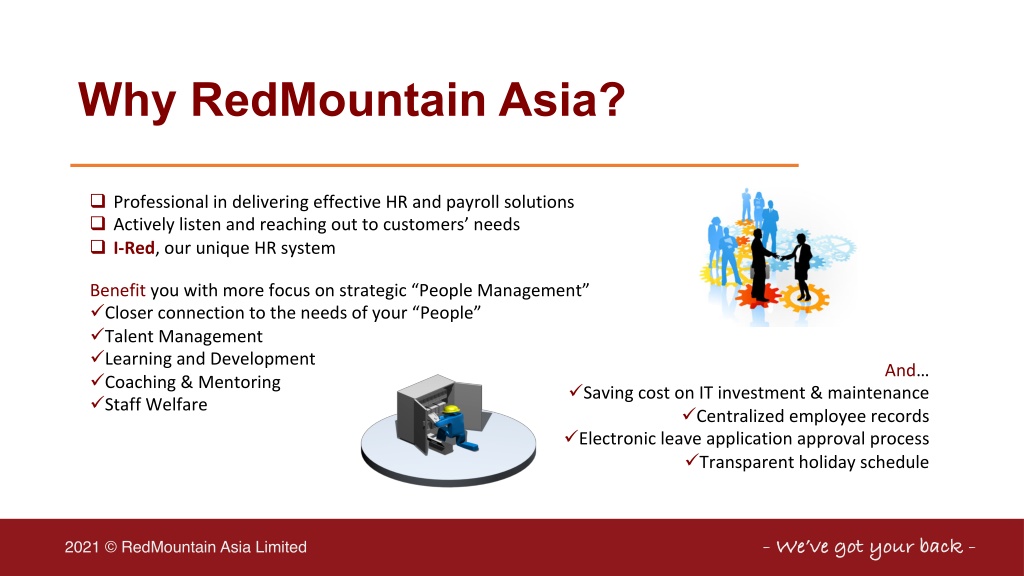 Why RedMountain Asia?

❑ Professional in delivering effective HR and payroll solutions
❑ Actively listen and reaching out to customers' needs
❑ I-Red, our unique HR system

Benefit you with more focus on strategic "People Management"
✓Closer connection to the needs of your "People"
✓Talent Management
✓Learning and Development
✓Coaching & Mentoring
✓Staff Welfare

And…
✓Saving cost on IT investment & maintenance
✓Centralized employee records
✓Electronic leave application approval process
✓Transparent holiday schedule

2021 © RedMountain Asia Limited

- We've got your back -